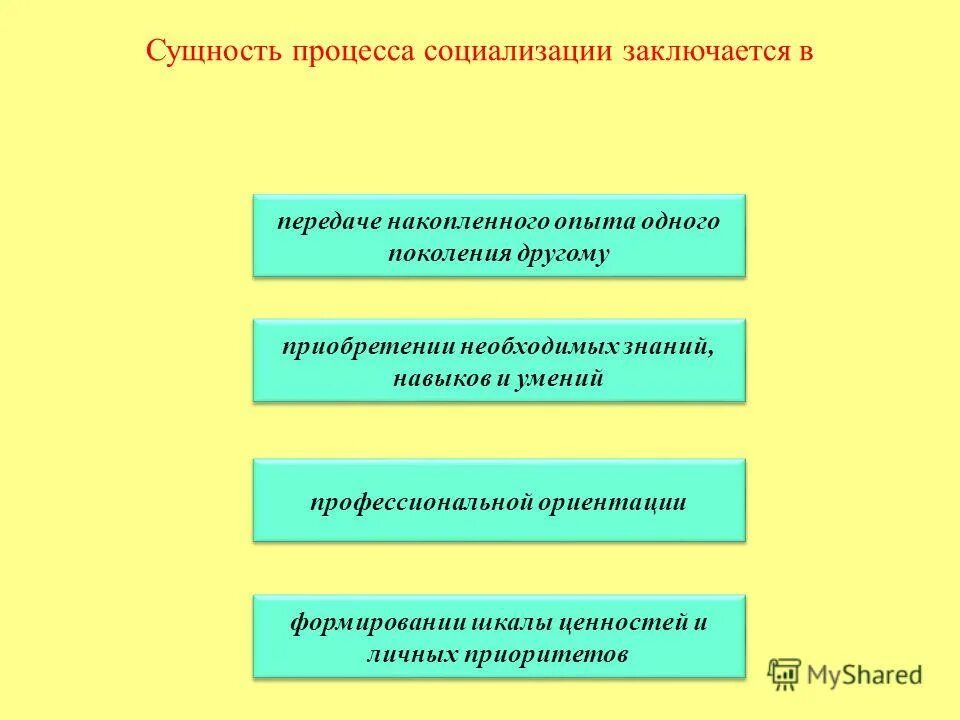 Сущность процесса социализации заключается в

передаче накопленного опыта одного поколения другому

приобретении необходимых знаний, навыков и умений

профессиональной ориентации

формировании шкалы ценностей и личных приоритетов

MyShared